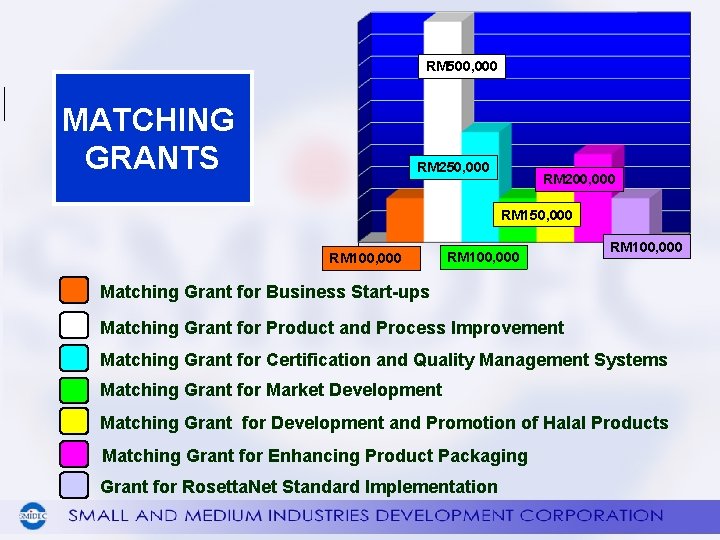 MATCHING GRANTS

RM500,000

RM250,000

RM200,000

RM150,000

RM100,000

RM100,000

RM100,000

Matching Grant for Business Start-ups

Matching Grant for Product and Process Improvement

Matching Grant for Certification and Quality Management Systems

Matching Grant for Market Development

Matching Grant for Development and Promotion of Halal Products

Matching Grant for Enhancing Product Packaging

Grant for RosettaNet Standard Implementation

SMIDEC

SMALL AND MEDIUM INDUSTRIES DEVELOPMENT CORPORATION